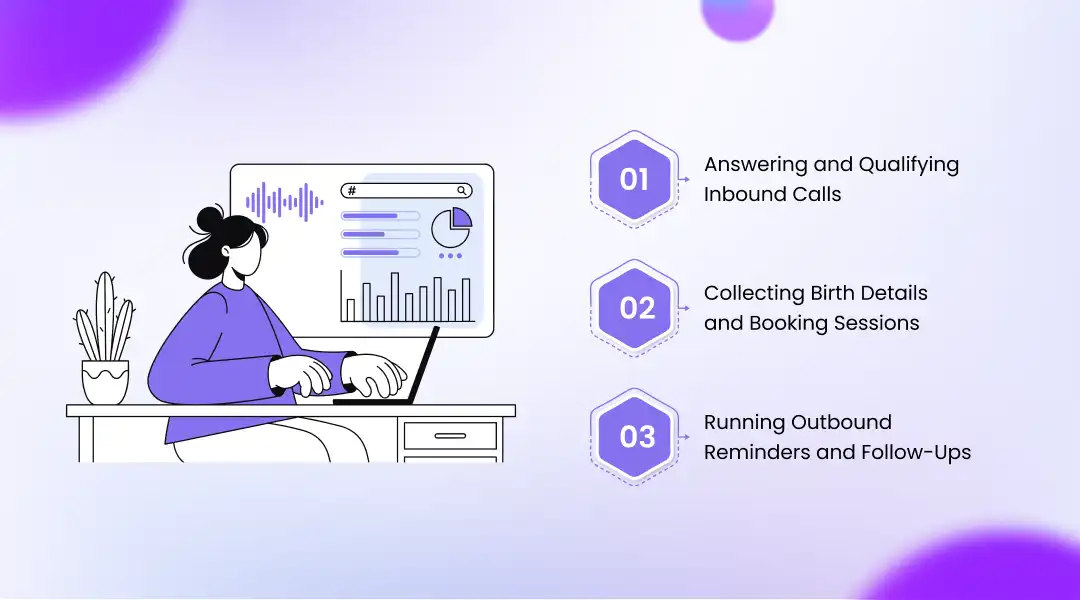 #

01 Answering and Qualifying Inbound Calls

02 Collecting Birth Details and Booking Sessions

03 Running Outbound Reminders and Follow-Ups